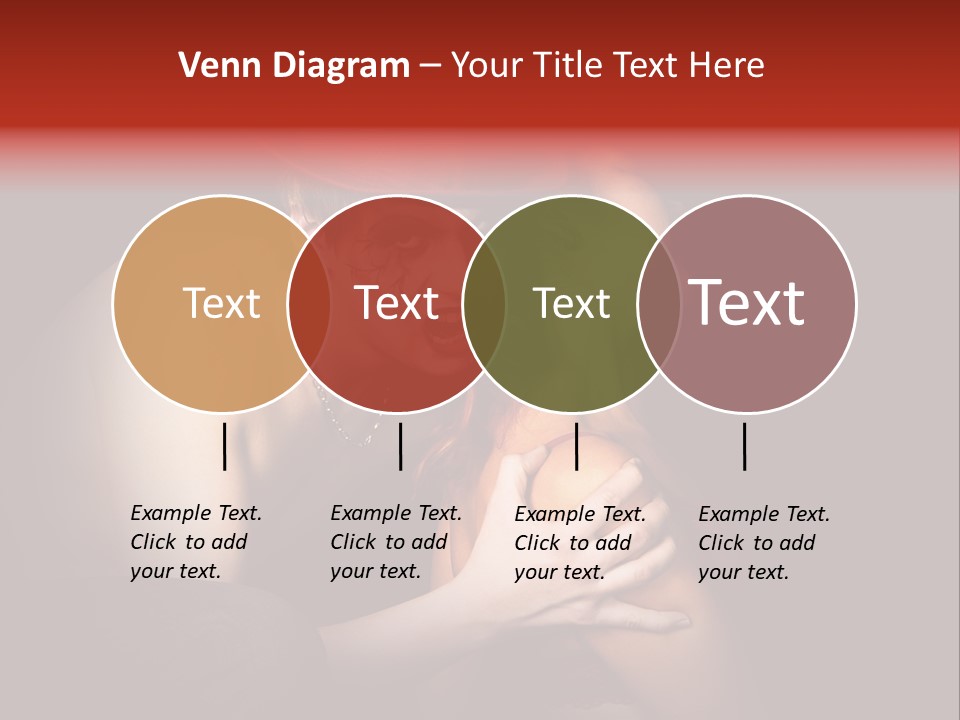 Venn Diagram – Your Title Text Here

Text

Text

Text

Text

Example Text. Click to add your text.

Example Text. Click to add your text.

Example Text. Click to add your text.

Example Text. Click to add your text.